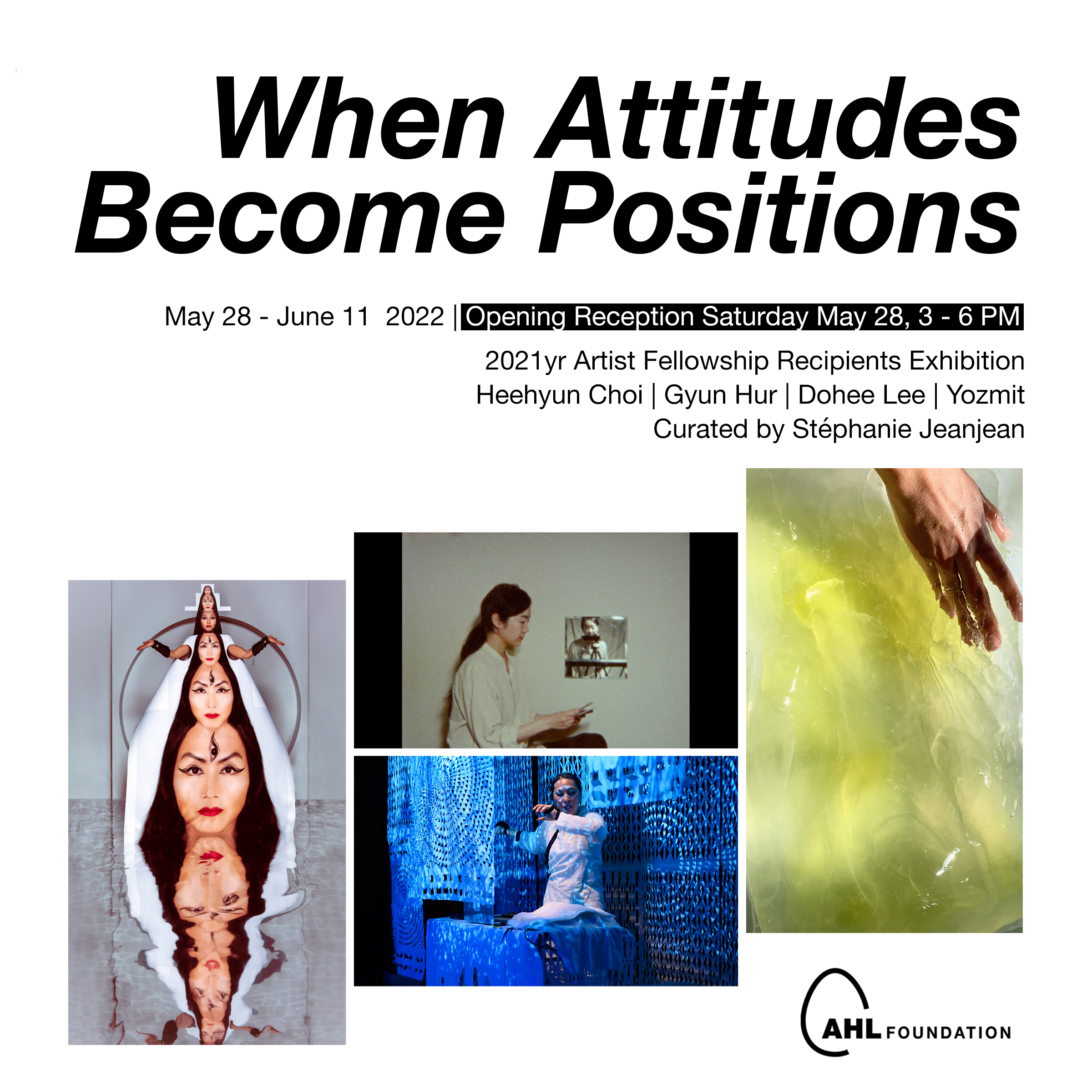 When Attitudes Become Positions

May 28 - June 11 2022 | Opening Reception Saturday May 28, 3 - 6 PM

2021yr Artist Fellowship Recipients Exhibition
Heehyun Choi | Gyun Hur | Dohee Lee | Yozmit
Curated by Stéphanie Jeanjean

AHL FOUNDATION